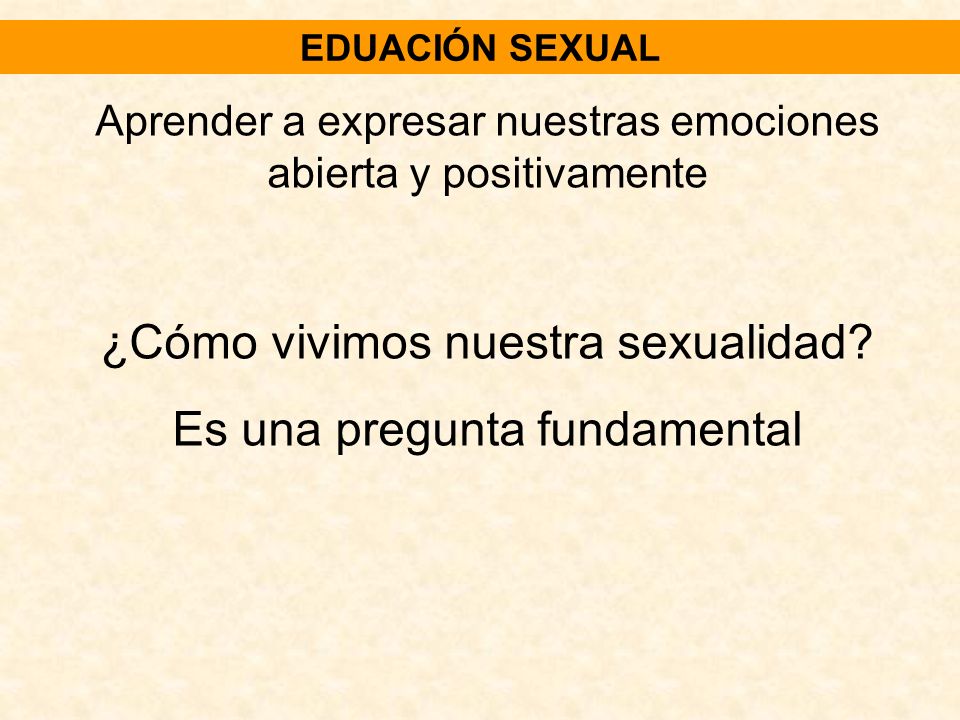 EDUACIÓN SEXUAL

Aprender a expresar nuestras emociones abierta y positivamente

¿Cómo vivimos nuestra sexualidad?

Es una pregunta fundamental